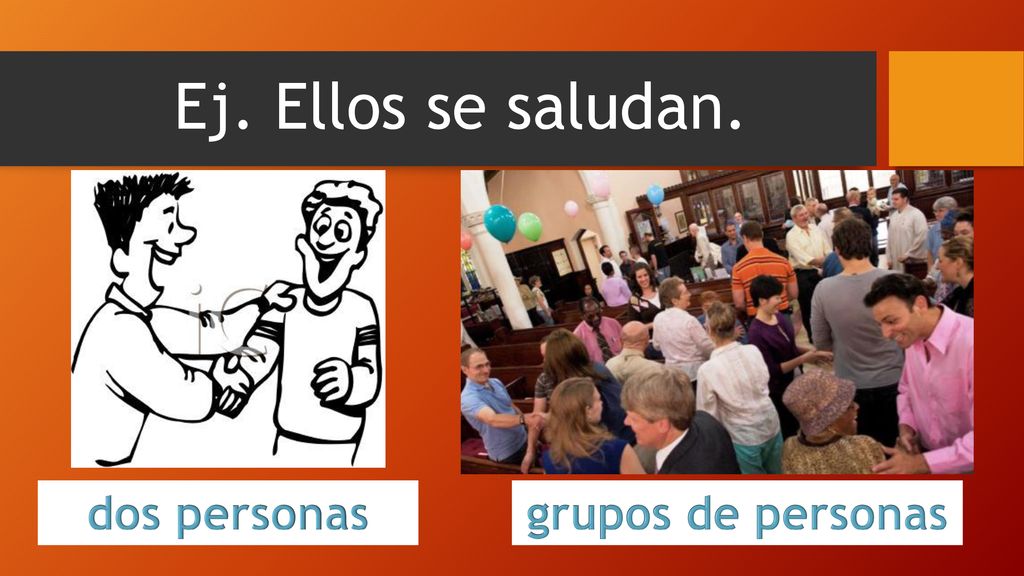 Ej. Ellos se saludan.

dos personas

grupos de personas